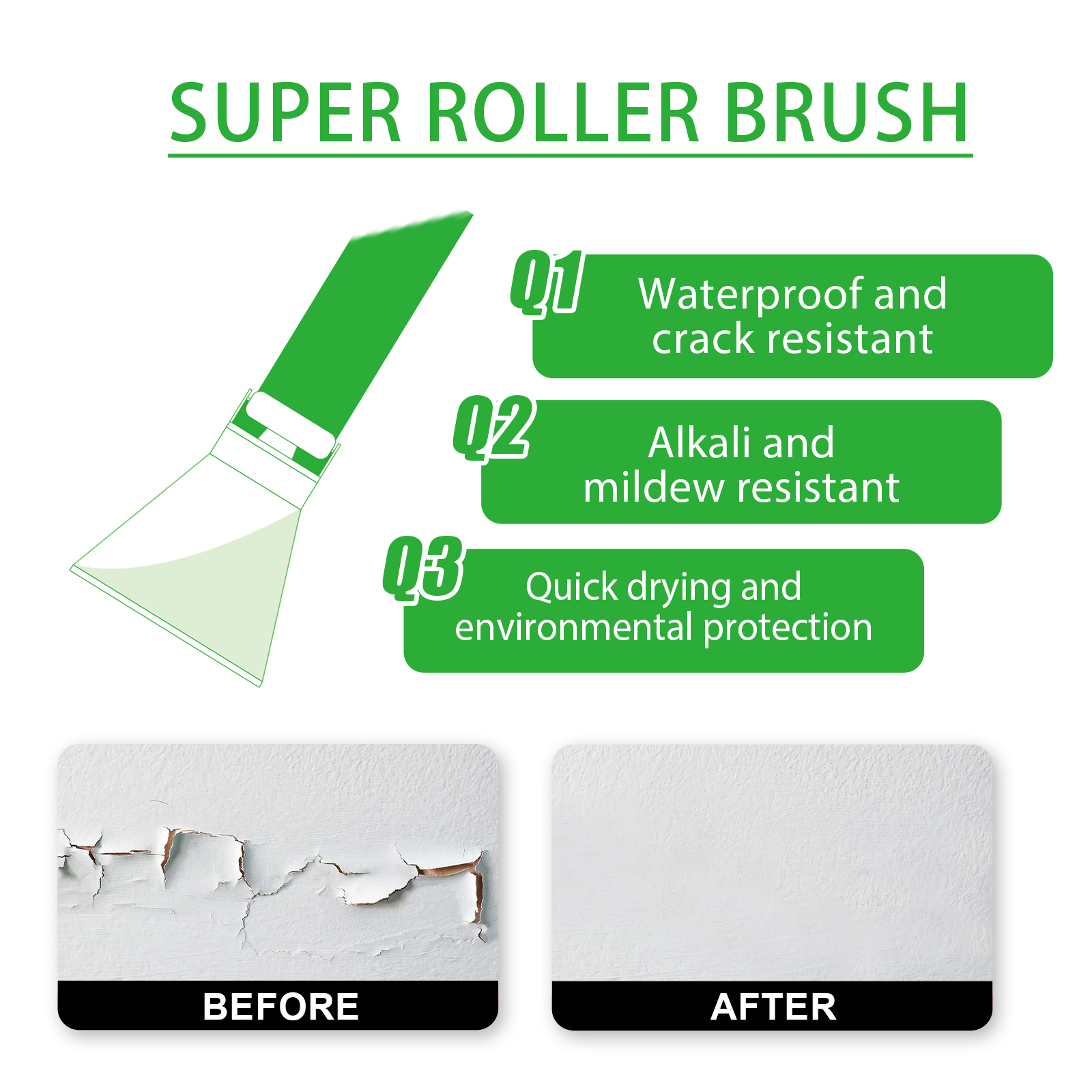 SUPER ROLLER BRUSH

Q1 Waterproof and crack resistant

Q2 Alkali and mildew resistant

Q3 Quick drying and environmental protection

BEFORE

AFTER